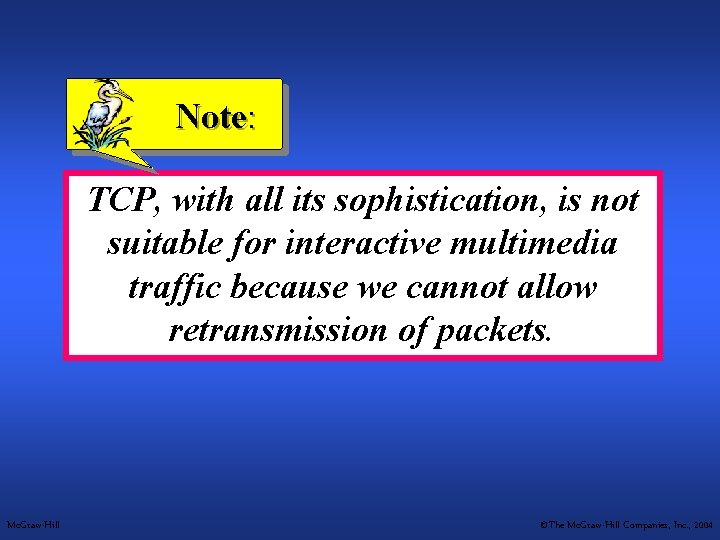 Note:

TCP, with all its sophistication, is not suitable for interactive multimedia traffic because we cannot allow retransmission of packets.

McGraw-Hill

©The McGraw-Hill Companies, Inc., 2004